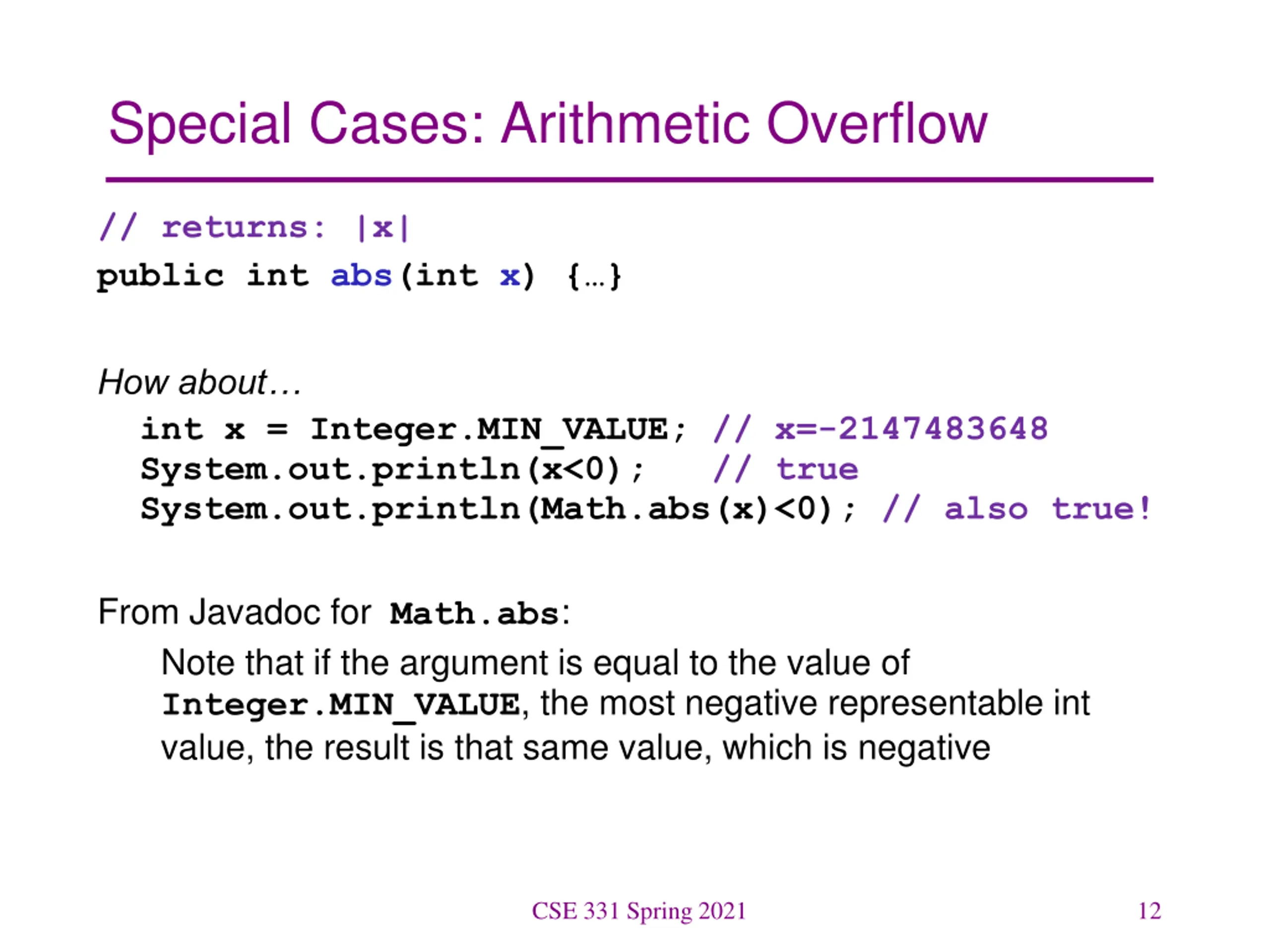 Special Cases: Arithmetic Overflow

// returns: |x|
public int abs(int x) {…}

How about…

int x = Integer.MIN_VALUE; // x=-2147483648
System.out.println(x<0); // true
System.out.println(Math.abs(x)<0); // also true!

From Javadoc for Math.abs:

Note that if the argument is equal to the value of Integer.MIN_VALUE, the most negative representable int value, the result is that same value, which is negative

CSE 331 Spring 2021

12